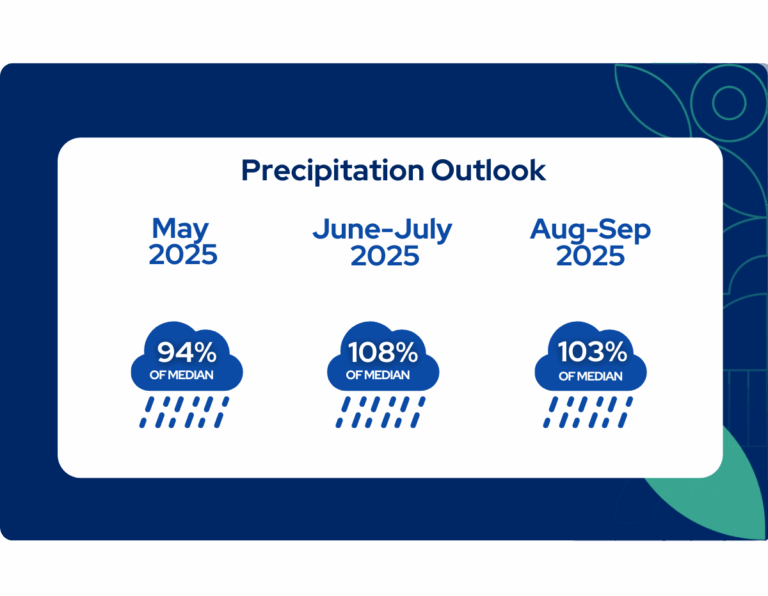 Precipitation Outlook

May 2025

94%
OF MEDIAN

June-July 2025

108%
OF MEDIAN

Aug-Sep 2025

103%
OF MEDIAN